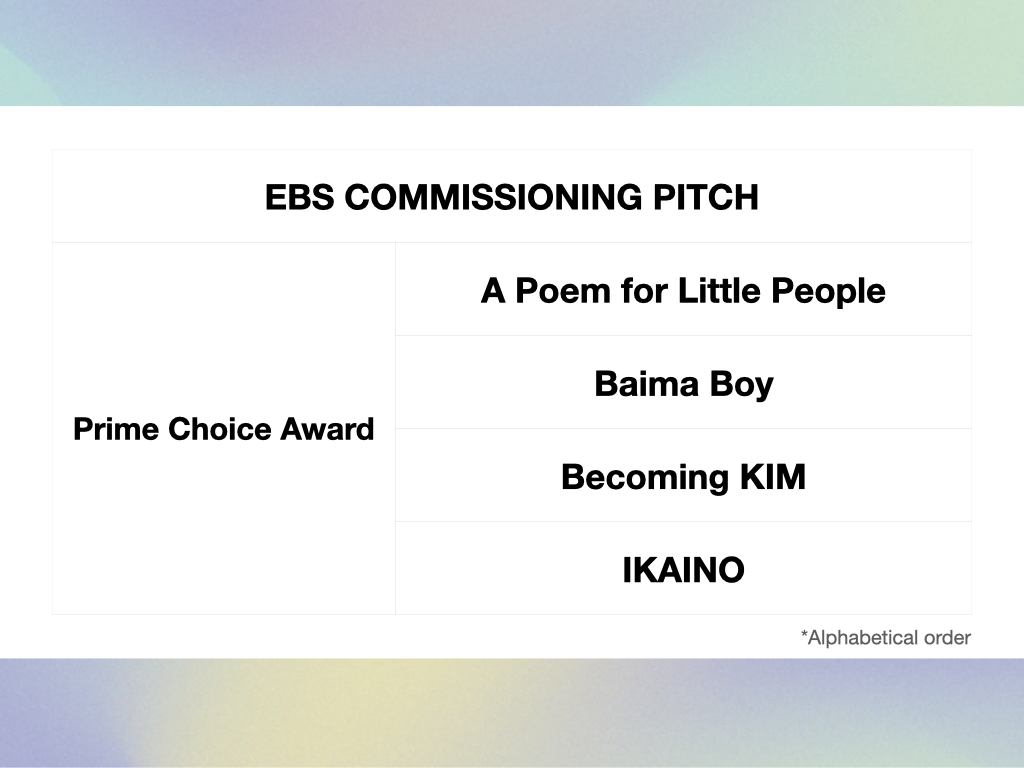 | EBS COMMISSIONING PITCH | |
|---|---|
| Prime Choice Award | A Poem for Little People |
| | Baima Boy |
| | Becoming KIM |
| | IKAINO |

*Alphabetical order